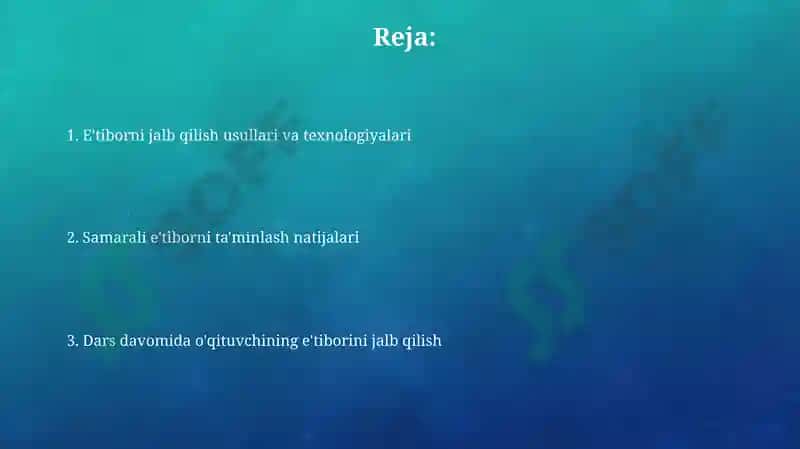 Reja:

1. E'tiborni jalb qilish usullari va texnologiyalari

2. Samarali e'tiborni ta'minlash natijalari

3. Dars davomida o'qituvchining e'tiborini jalb qilish